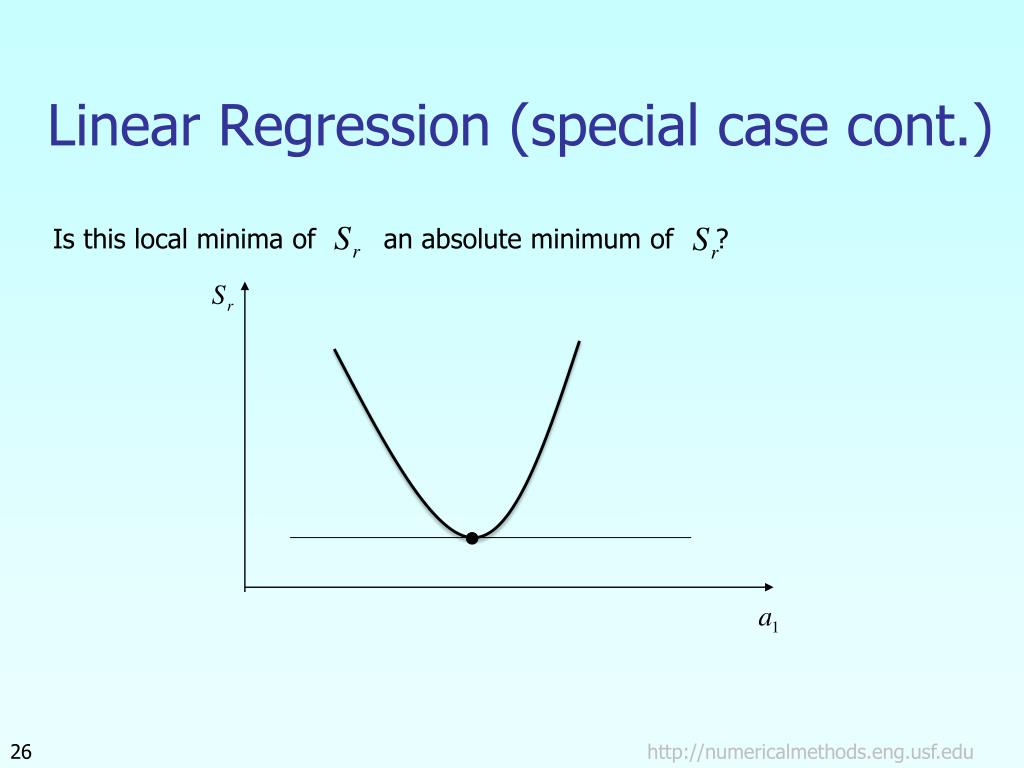 Linear Regression (special case cont.)

Is this local minima of $S_r$ an absolute minimum of $S_r$?

$S_r$

$a_1$

26

http://numericalmethods.eng.usf.edu